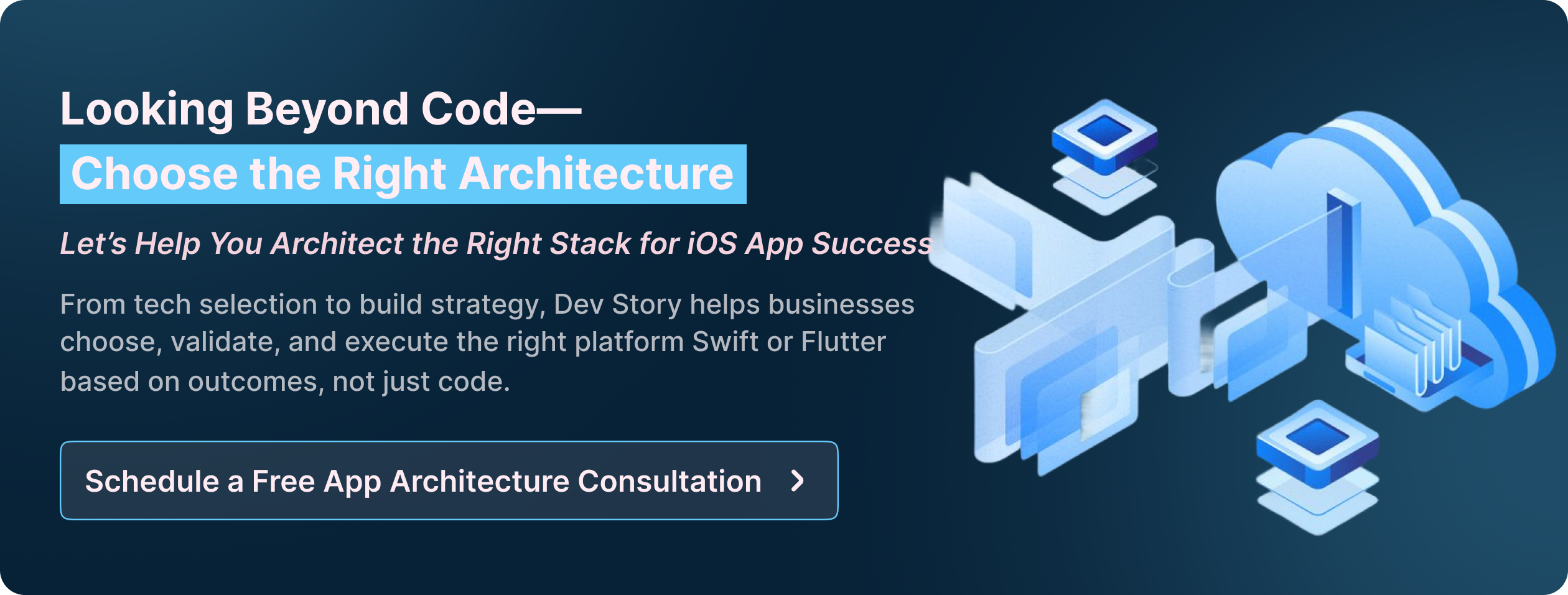 Looking Beyond Code—
Choose the Right Architecture

Let's Help You Architect the Right Stack for iOS App Success

From tech selection to build strategy, Dev Story helps businesses choose, validate, and execute the right platform Swift or Flutter based on outcomes, not just code.

Schedule a Free App Architecture Consultation